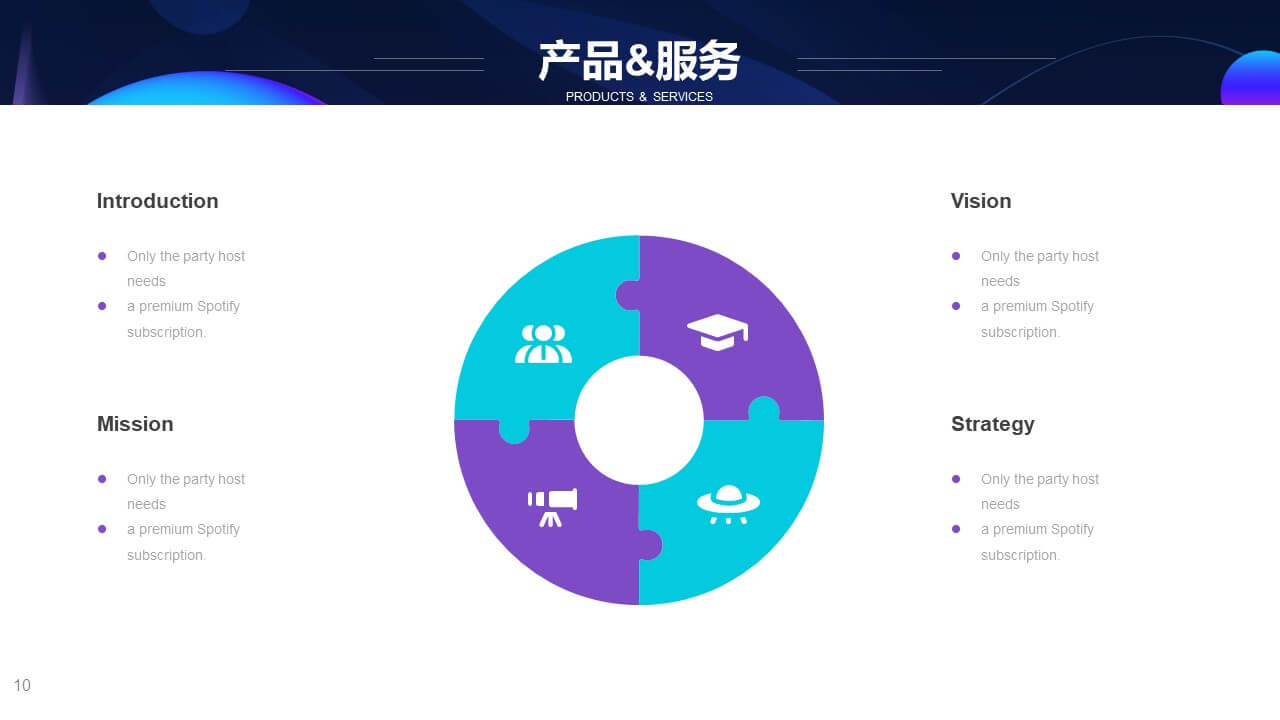 产品&服务
PRODUCTS & SERVICES

Introduction

- Only the party host needs
- a premium Spotify subscription.

Mission

- Only the party host needs
- a premium Spotify subscription.

Vision

- Only the party host needs
- a premium Spotify subscription.

Strategy

- Only the party host needs
- a premium Spotify subscription.

10